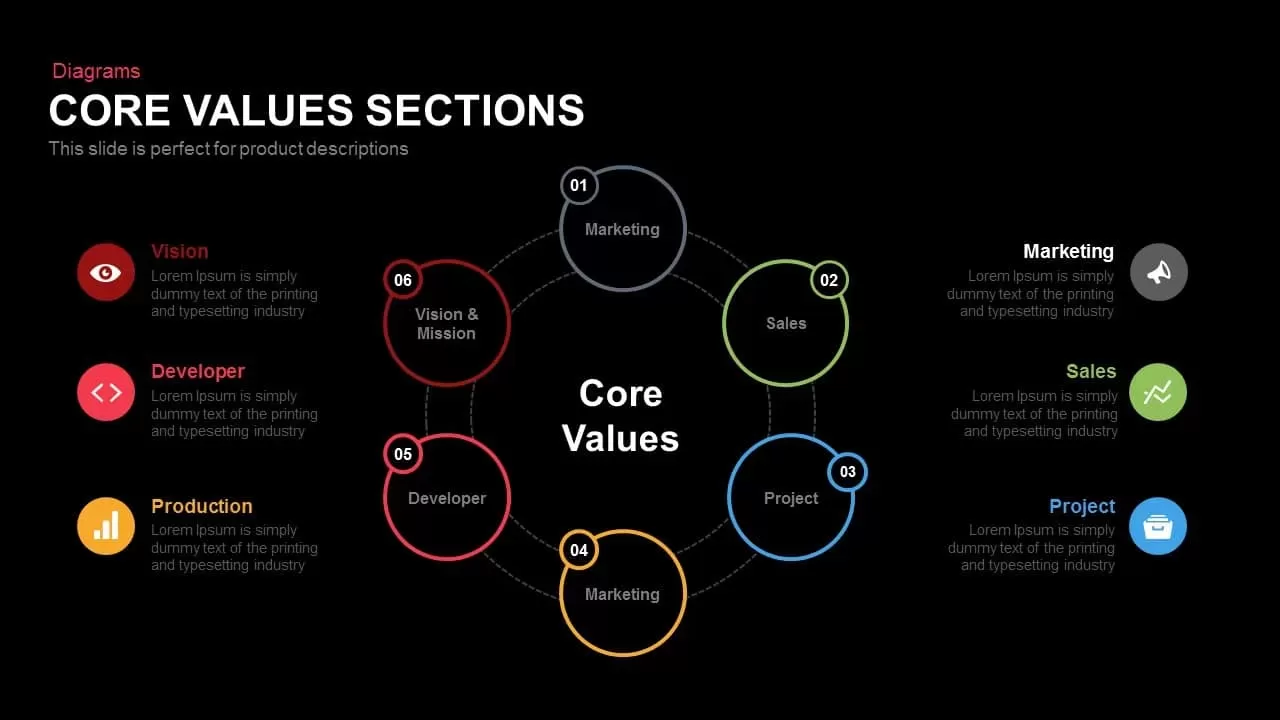 Diagrams
CORE VALUES SECTIONS
This slide is perfect for product descriptions

Vision
Lorem Ipsum is simply dummy text of the printing and typesetting industry

Developer
Lorem Ipsum is simply dummy text of the printing and typesetting industry

Production
Lorem Ipsum is simply dummy text of the printing and typesetting industry

01
Marketing

02
Sales

03
Project

04
Marketing

05
Developer

06
Vision & Mission

Core Values

Marketing
Lorem Ipsum is simply dummy text of the printing and typesetting industry

Sales
Lorem Ipsum is simply dummy text of the printing and typesetting industry

Project
Lorem Ipsum is simply dummy text of the printing and typesetting industry